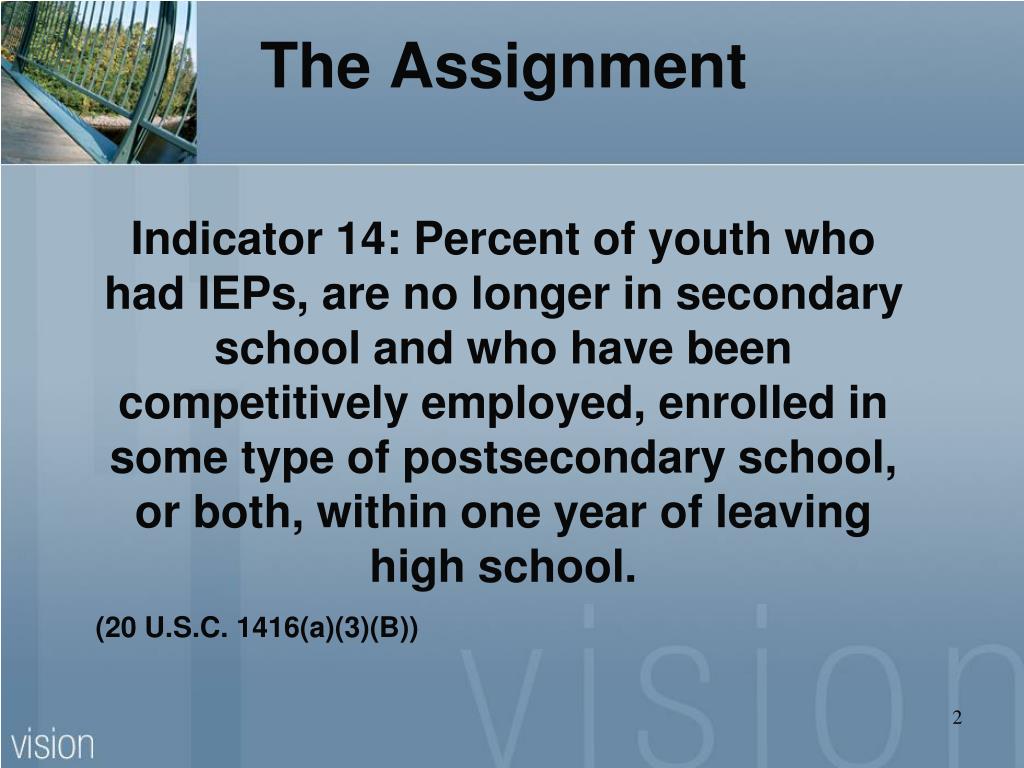 The Assignment

Indicator 14: Percent of youth who had IEPs, are no longer in secondary school and who have been competitively employed, enrolled in some type of postsecondary school, or both, within one year of leaving high school.

(20 U.S.C. 1416(a)(3)(B))

vision

vision

2